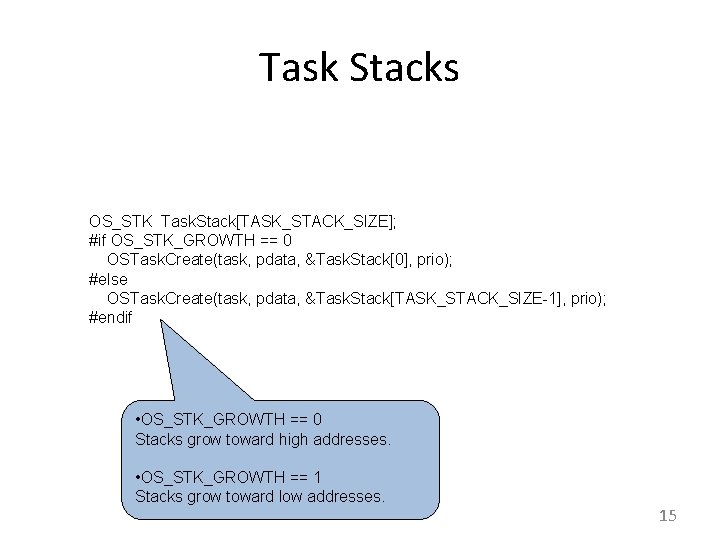 Task Stacks

OS_STK TaskStack[TASK_STACK_SIZE];
#if OS_STK_GROWTH == 0
OSTaskCreate(task, pdata, &TaskStack[0], prio);
#else
OSTaskCreate(task, pdata, &TaskStack[TASK_STACK_SIZE-1], prio);
#endif

•OS_STK_GROWTH == 0
Stacks grow toward high addresses.

•OS_STK_GROWTH == 1
Stacks grow toward low addresses.

15